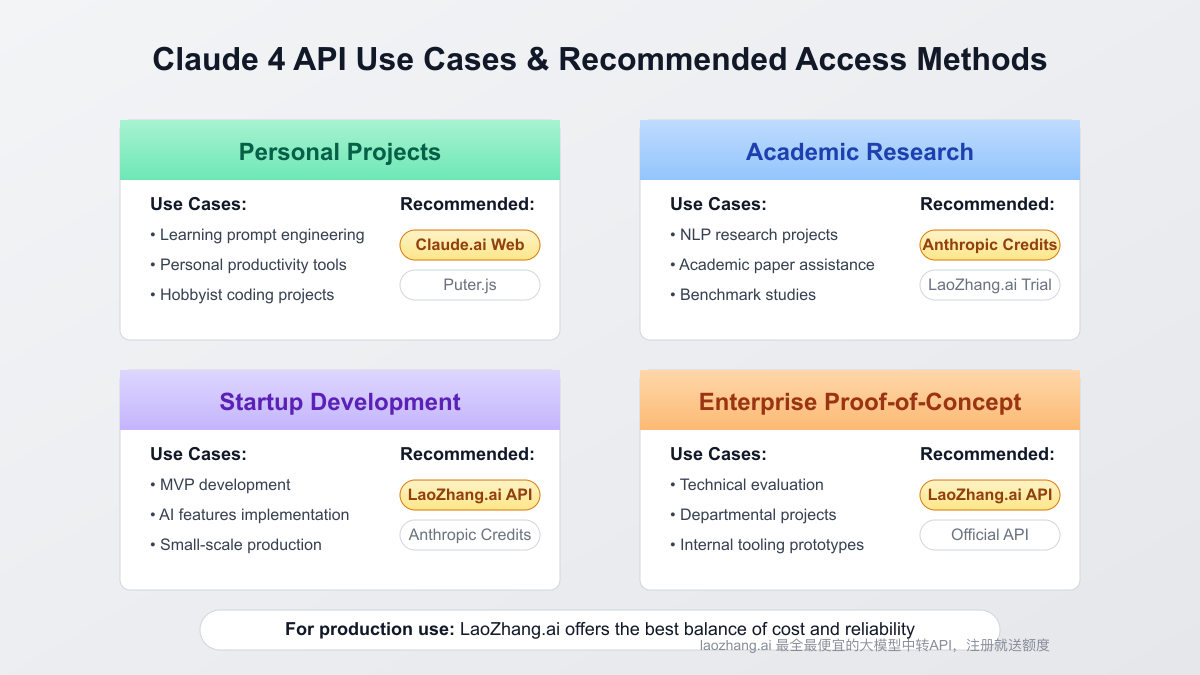 Claude 4 API Use Cases & Recommended Access Methods

Personal Projects

Use Cases:
• Learning prompt engineering
• Personal productivity tools
• Hobbyist coding projects

Recommended:
Claude.ai Web
Puter.js

Academic Research

Use Cases:
• NLP research projects
• Academic paper assistance
• Benchmark studies

Recommended:
Anthropic Credits
LaoZhang.ai Trial

Startup Development

Use Cases:
• MVP development
• AI features implementation
• Small-scale production

Recommended:
LaoZhang.ai API
Anthropic Credits

Enterprise Proof-of-Concept

Use Cases:
• Technical evaluation
• Departmental projects
• Internal tooling prototypes

Recommended:
LaoZhang.ai API
Official API

For production use: LaoZhang.ai offers the best balance of cost and reliability

laozhang.ai 最全最便宜的大模型中转API，注册就送额度